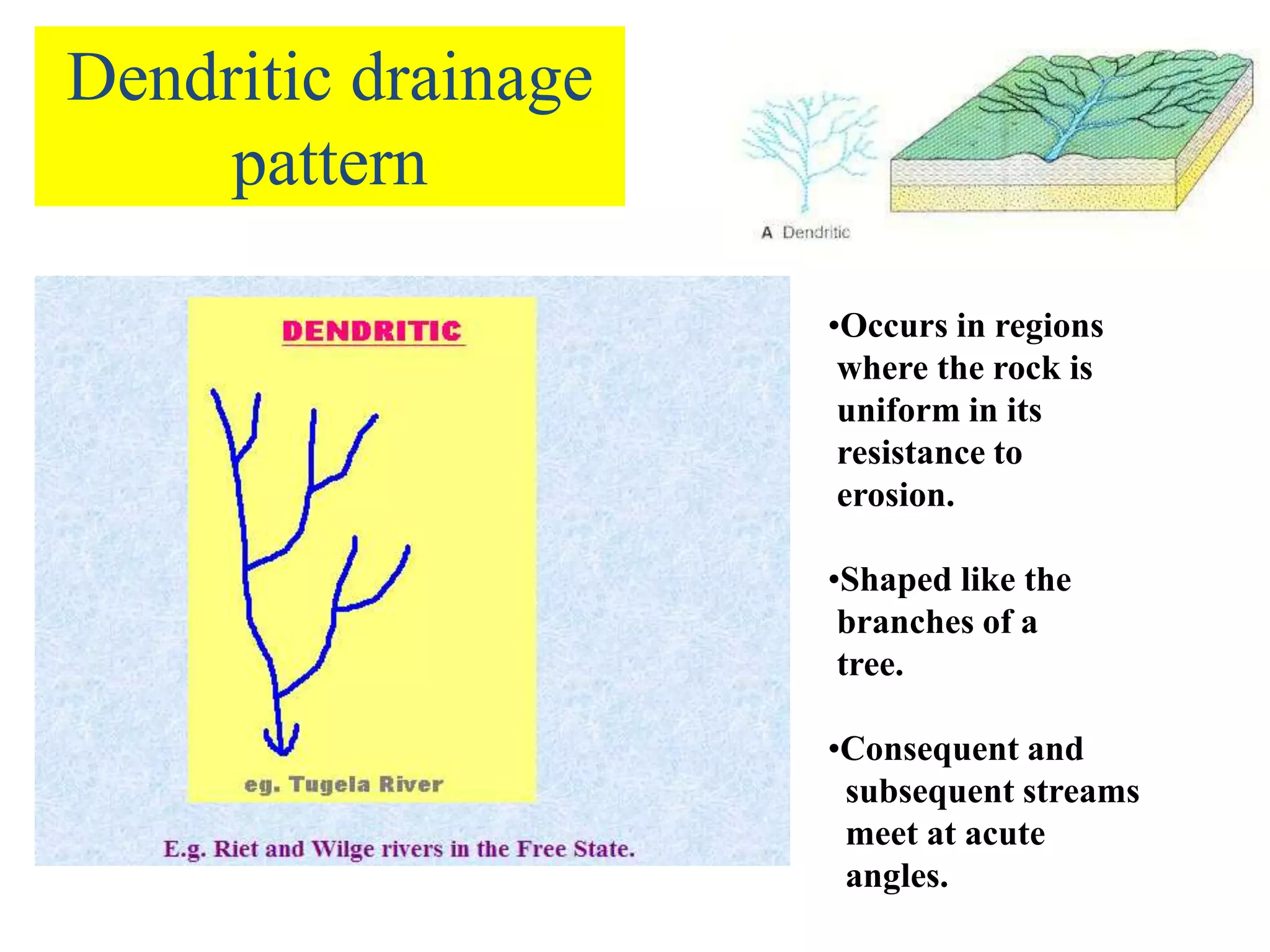 Dendritic drainage pattern

A Dendritic

DENDRITIC

eg. Tugela River

E.g. Riet and Wilge rivers in the Free State.

•Occurs in regions where the rock is uniform in its resistance to erosion.

•Shaped like the branches of a tree.

•Consequent and subsequent streams meet at acute angles.